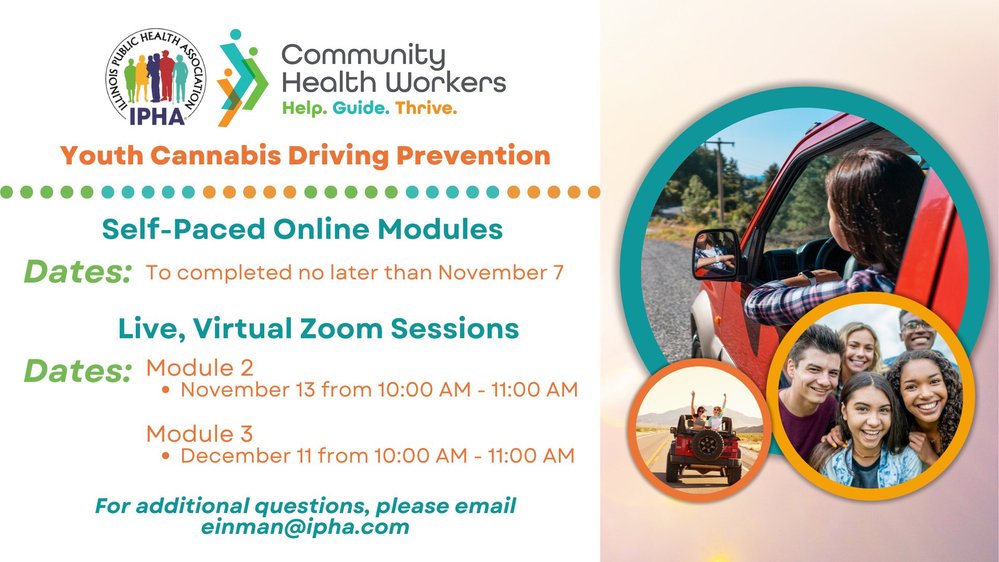 ILLINOIS PUBLIC HEALTH ASSOCIATION
IPHA

Community Health Workers
Help. Guide. Thrive.

Youth Cannabis Driving Prevention

Self-Paced Online Modules

Dates: To completed no later than November 7

Live, Virtual Zoom Sessions

Dates: Module 2
• November 13 from 10:00 AM - 11:00 AM

Module 3
• December 11 from 10:00 AM - 11:00 AM

For additional questions, please email einman@ipha.com